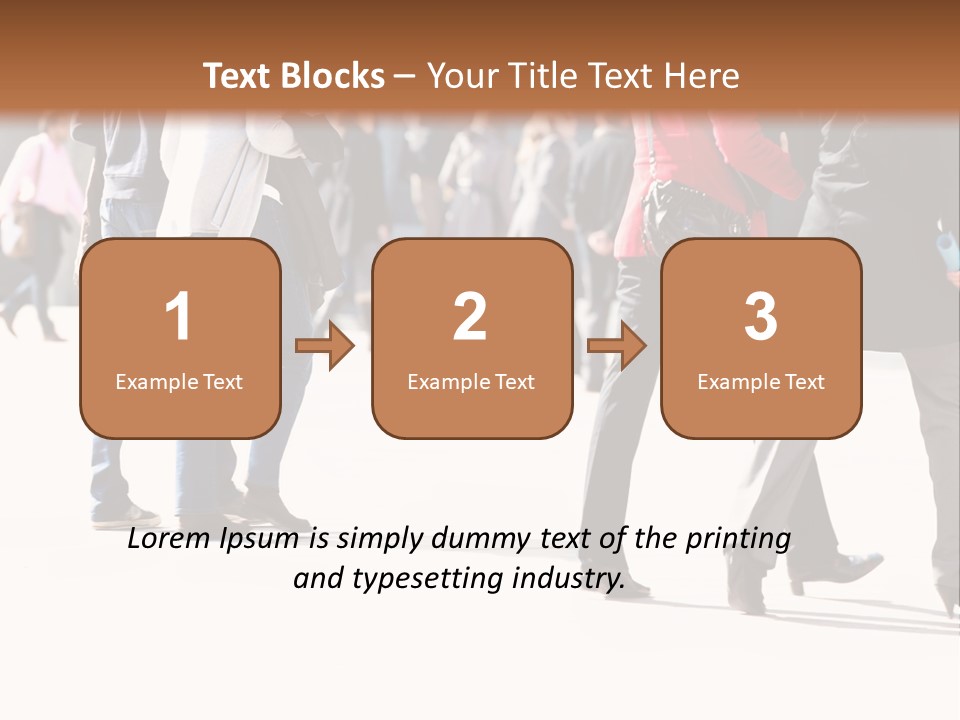 Text Blocks – Your Title Text Here

1
Example Text

2
Example Text

3
Example Text

Lorem Ipsum is simply dummy text of the printing and typesetting industry.